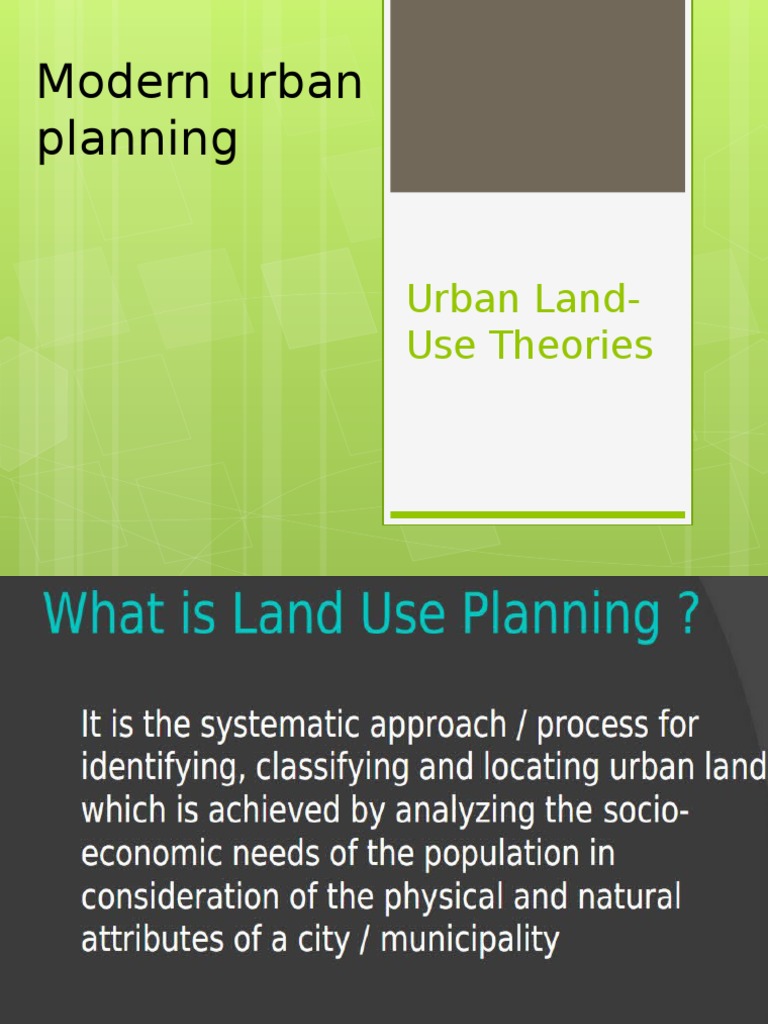 Modern urban planning

Urban Land-Use Theories

What is Land Use Planning ?

It is the systematic approach / process for identifying, classifying and locating urban land which is achieved by analyzing the socio-economic needs of the population in consideration of the physical and natural attributes of a city / municipality